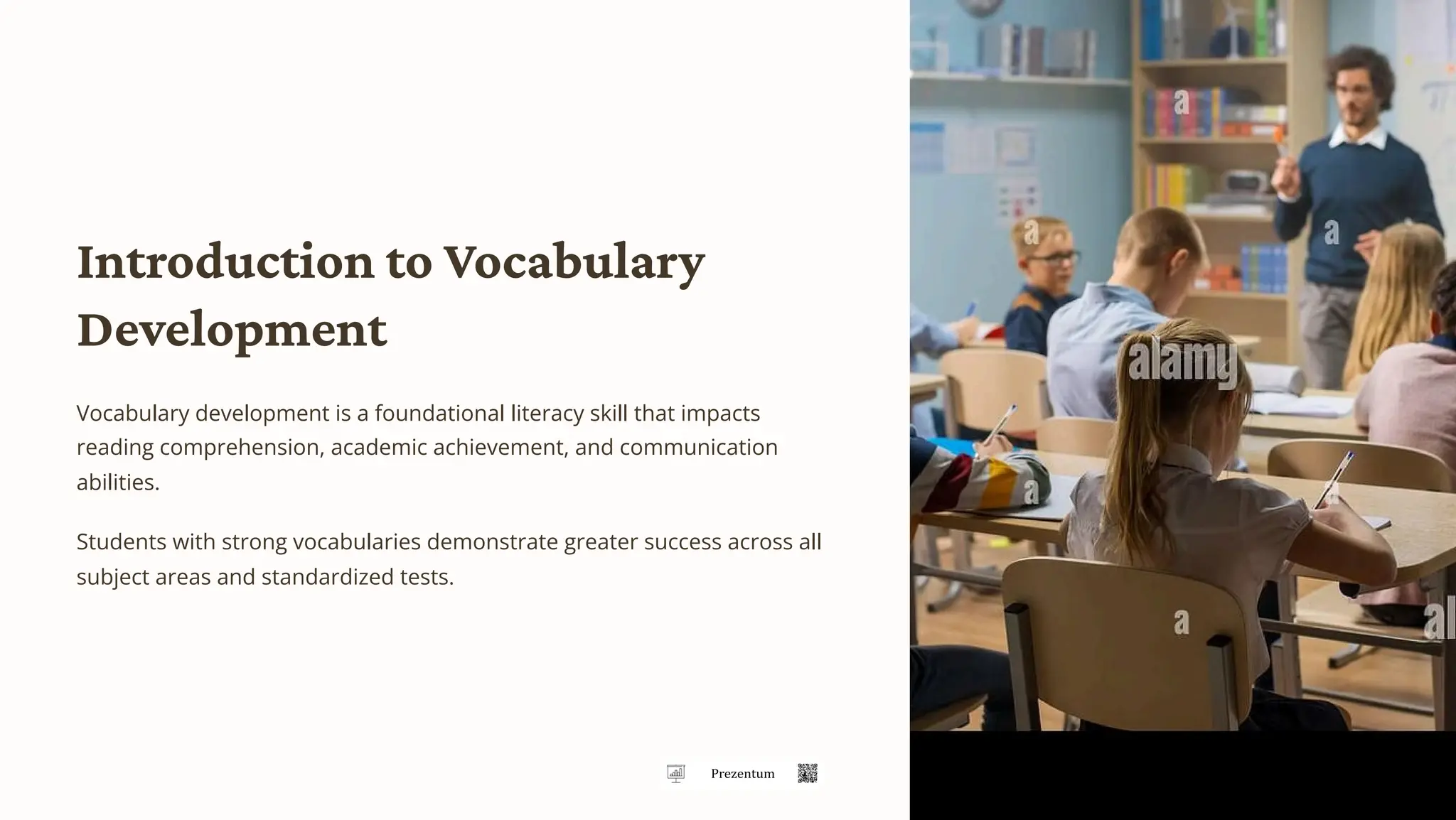 Introduction to Vocabulary Development

Vocabulary development is a foundational literacy skill that impacts reading comprehension, academic achievement, and communication abilities.

Students with strong vocabularies demonstrate greater success across all subject areas and standardized tests.

Prezentum

alamy